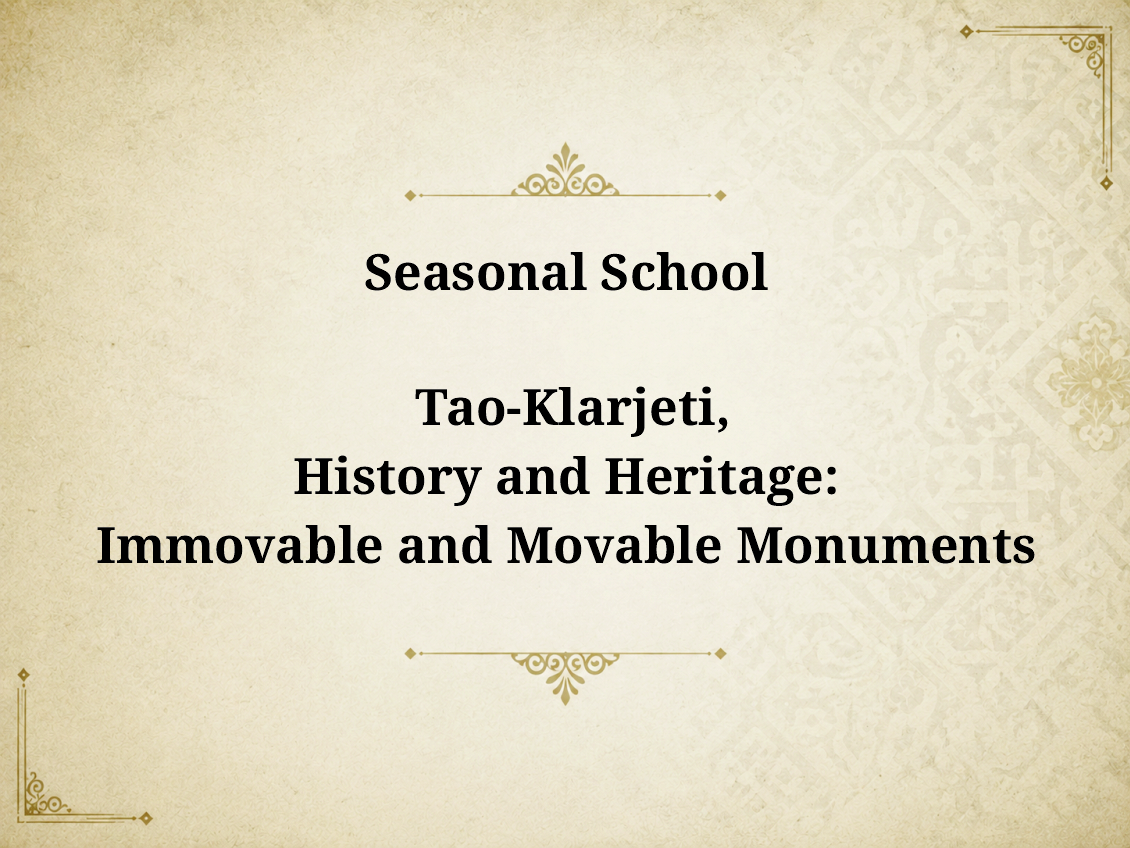 Seasonal School

Tao-Klarjeti,
History and Heritage:
Immovable and Movable Monuments